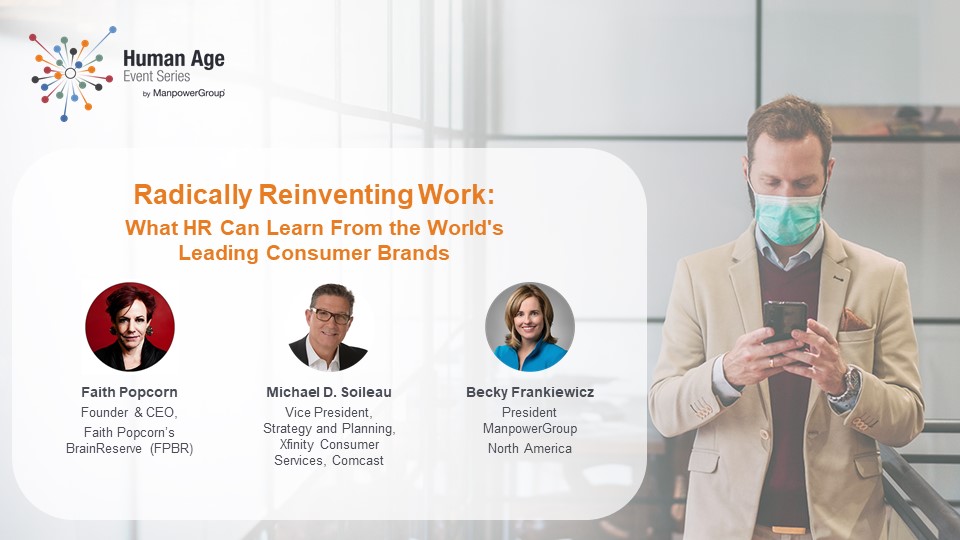 Human Age
Event Series
by ManpowerGroup

Radically Reinventing Work:
What HR Can Learn From the World's Leading Consumer Brands

Faith Popcorn
Founder & CEO,
Faith Popcorn's BrainReserve (FPBR)

Michael D. Soileau
Vice President, Strategy and Planning, Xfinity Consumer Services, Comcast

Becky Frankiewicz
President
ManpowerGroup
North America